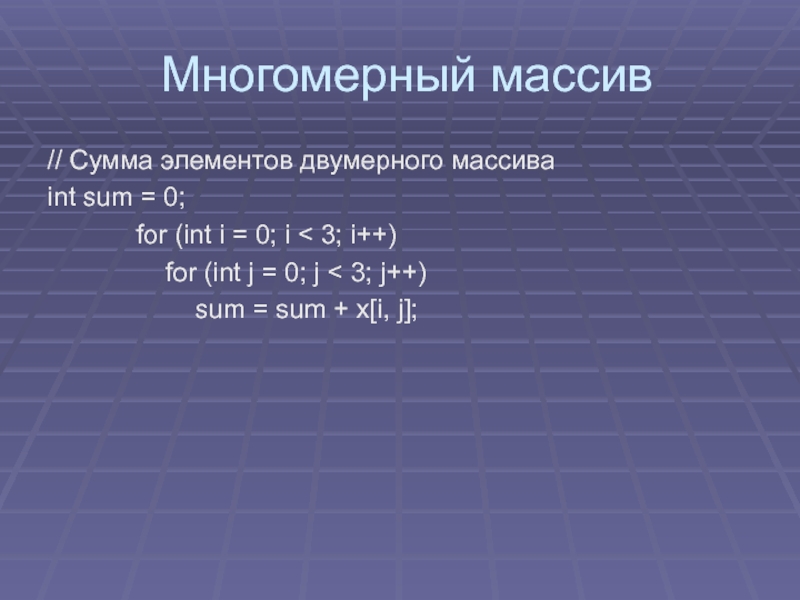 Многомерный массив

// Сумма элементов двумерного массива
int sum = 0;
for (int i = 0; i < 3; i++)
for (int j = 0; j < 3; j++)
sum = sum + x[i, j];